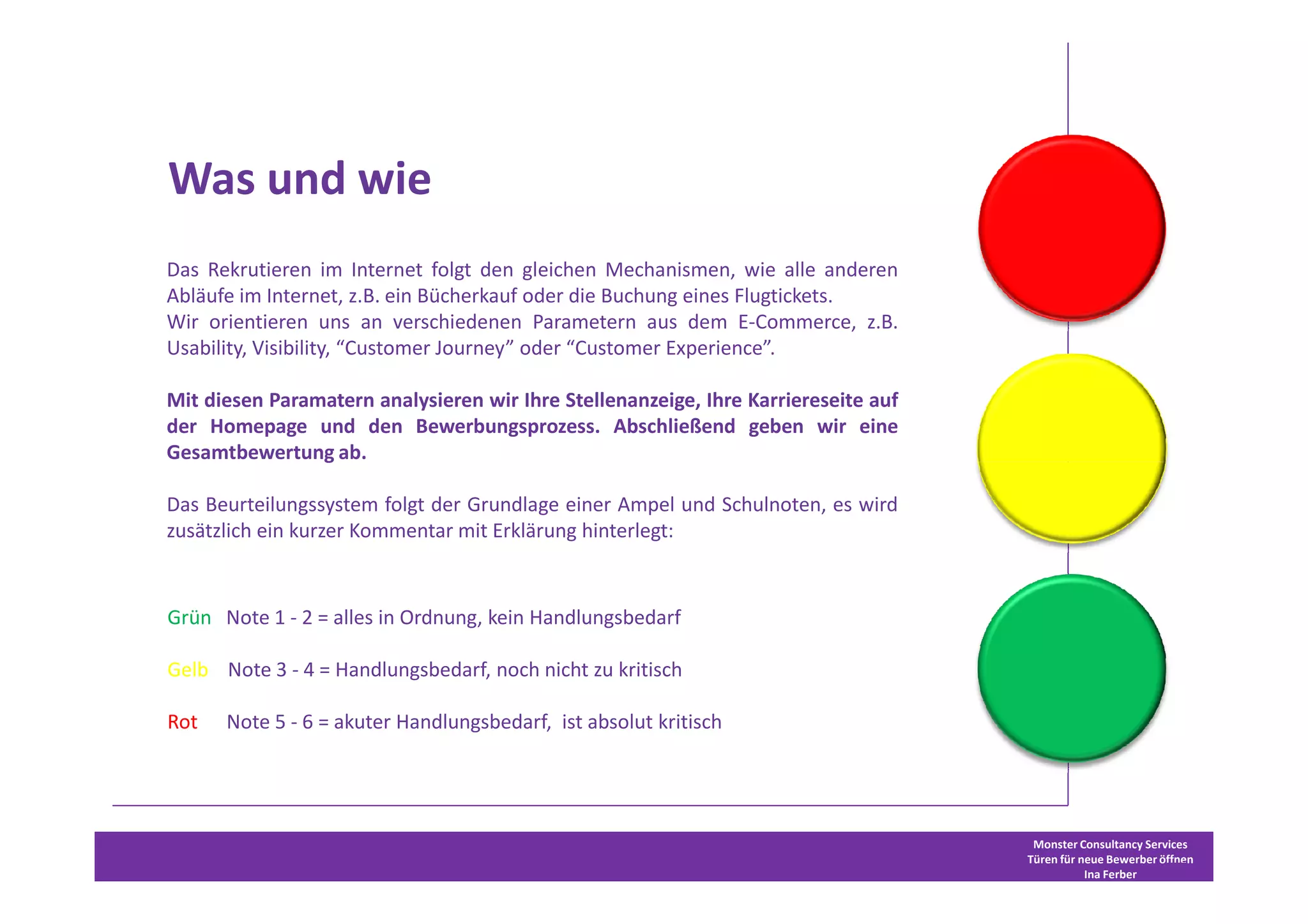 Was und wie

Das Rekrutieren im Internet folgt den gleichen Mechanismen, wie alle anderen Abläufe im Internet, z.B. ein Bücherkauf oder die Buchung eines Flugtickets.
Wir orientieren uns an verschiedenen Parametern aus dem E-Commerce, z.B. Usability, Visibility, “Customer Journey” oder “Customer Experience”.

Mit diesen Paramatern analysieren wir Ihre Stellenanzeige, Ihre Karriereseite auf der Homepage und den Bewerbungsprozess. Abschließend geben wir eine Gesamtbewertung ab.

Das Beurteilungssystem folgt der Grundlage einer Ampel und Schulnoten, es wird zusätzlich ein kurzer Kommentar mit Erklärung hinterlegt:

Grün Note 1 - 2 = alles in Ordnung, kein Handlungsbedarf

Gelb Note 3 - 4 = Handlungsbedarf, noch nicht zu kritisch

Rot Note 5 - 6 = akuter Handlungsbedarf, ist absolut kritisch

Monster Consultancy Services
Türen für neue Bewerber öffnen
Ina Ferber